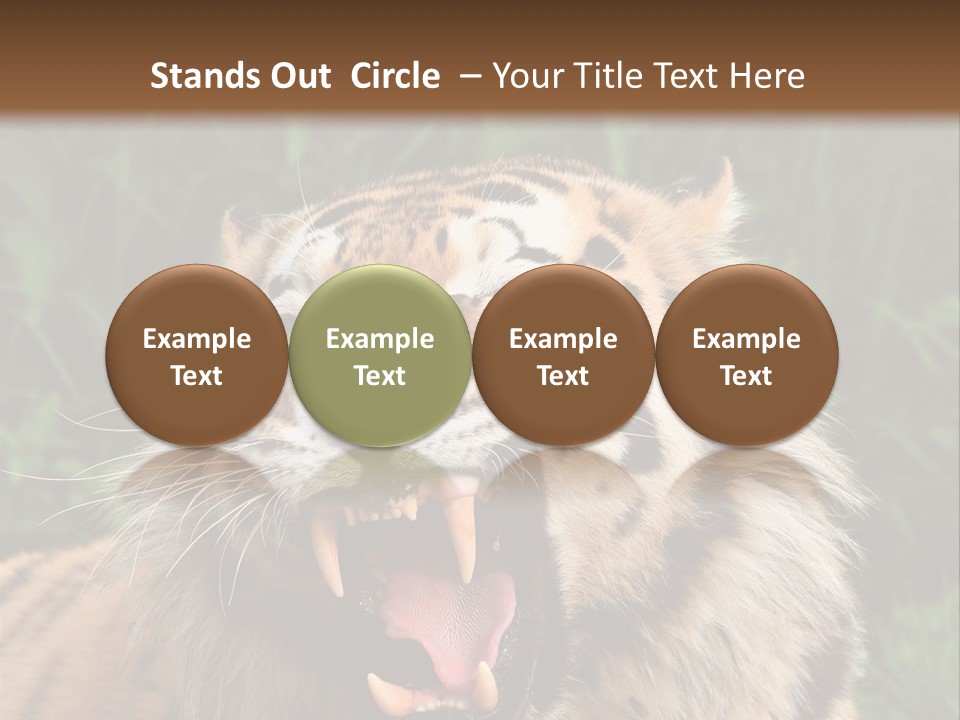 Stands Out Circle – Your Title Text Here

Example Text

Example Text

Example Text

Example Text